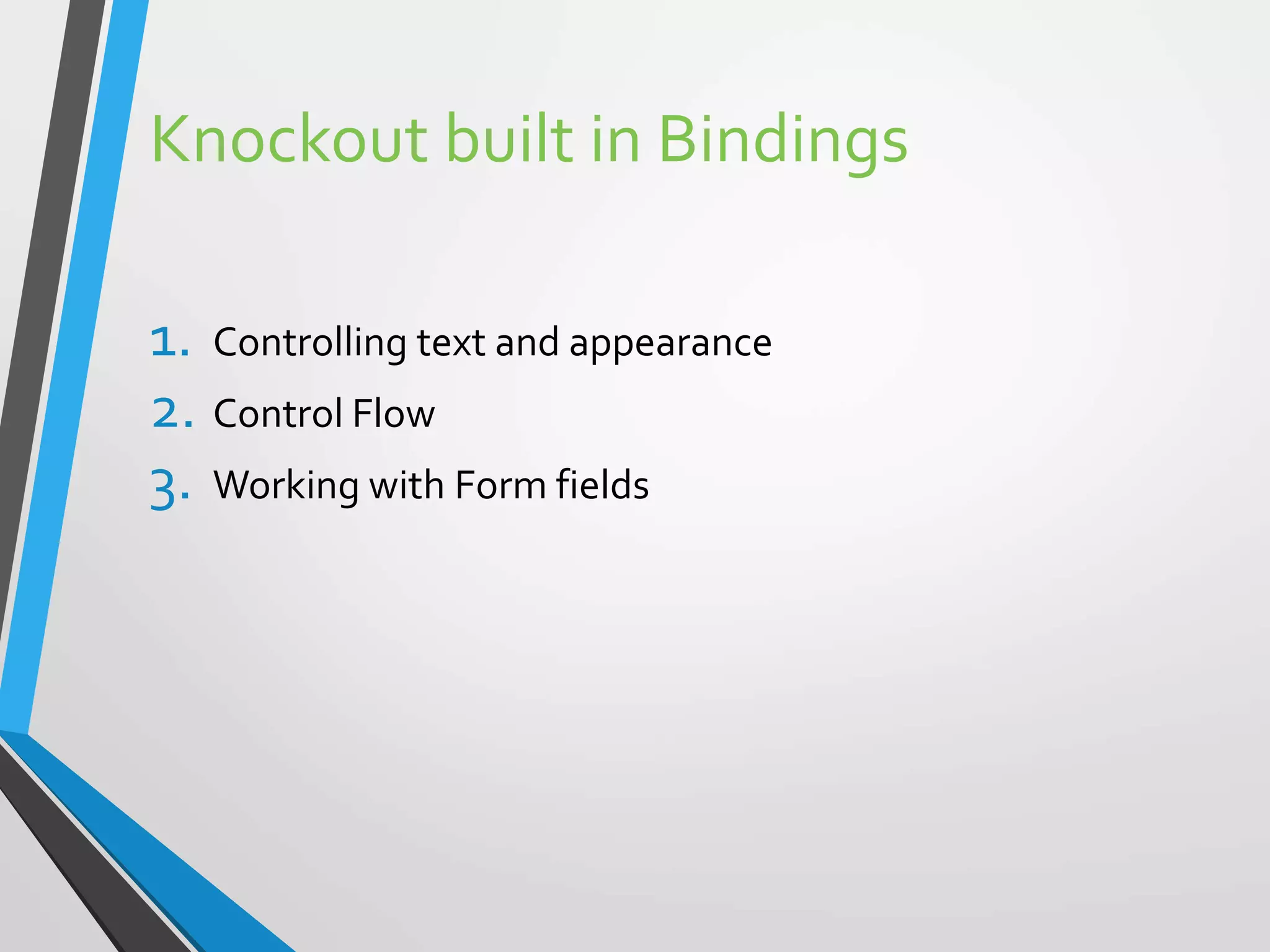 Knockout built in Bindings

1. Controlling text and appearance
2. Control Flow
3. Working with Form fields